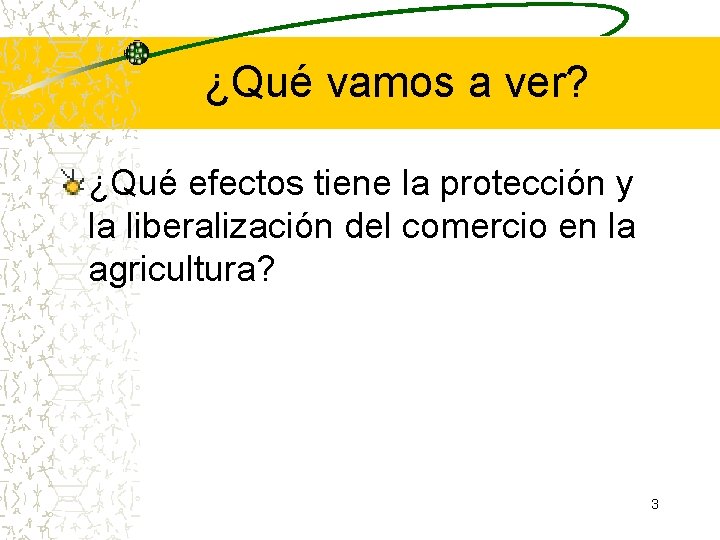 ¿Qué vamos a ver?

¿Qué efectos tiene la protección y la liberalización del comercio en la agricultura?

3